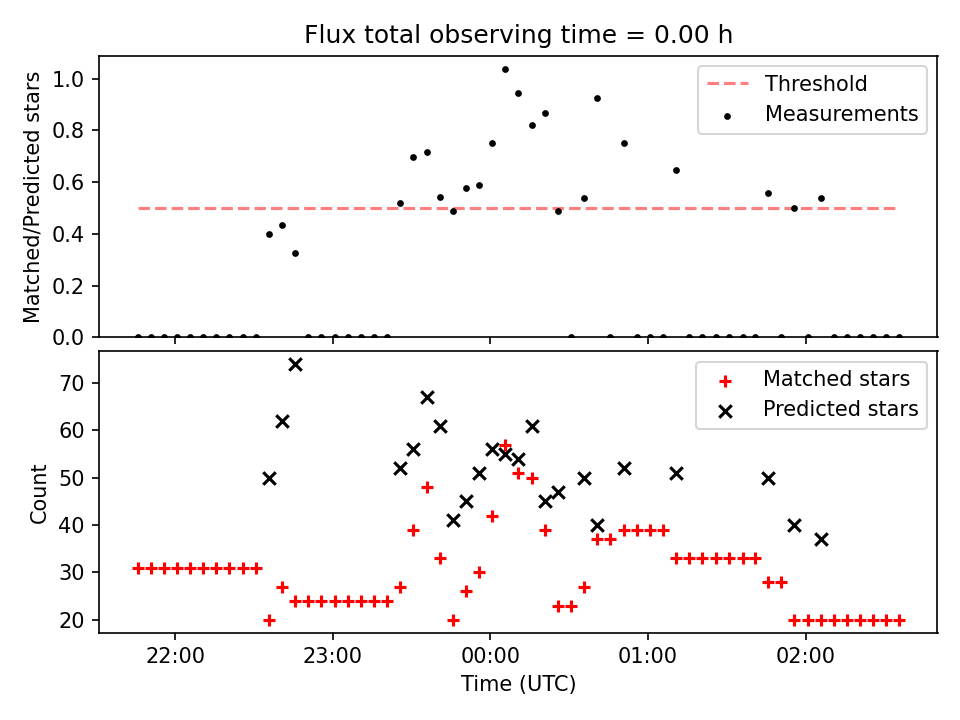 Flux total observing time = 0.00 h

Matched/Predicted stars
1.0
0.8
0.6
0.4
0.2
0.0

Threshold
Measurements

Count
70
60
50
40
30
20

Matched stars
Predicted stars

22:00
23:00
00:00
01:00
02:00
Time (UTC)